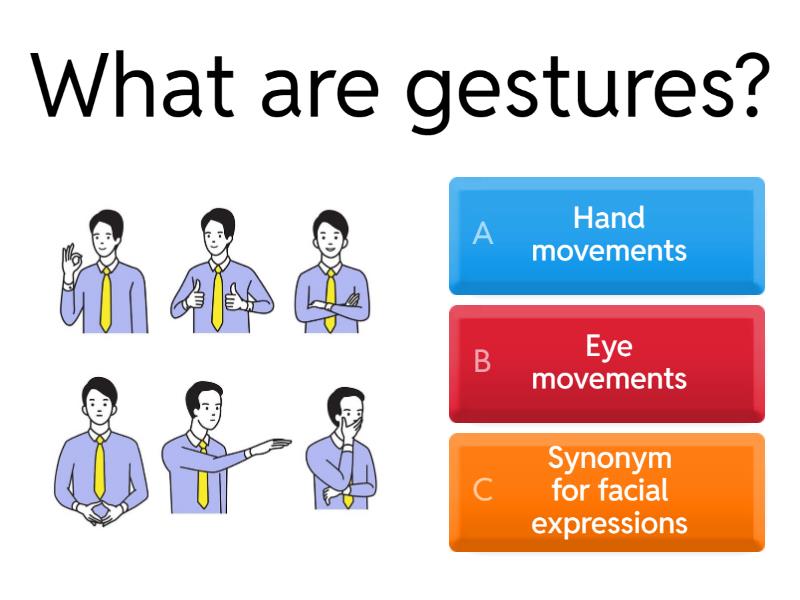 What are gestures?

A Hand movements

B Eye movements

C Synonym for facial expressions